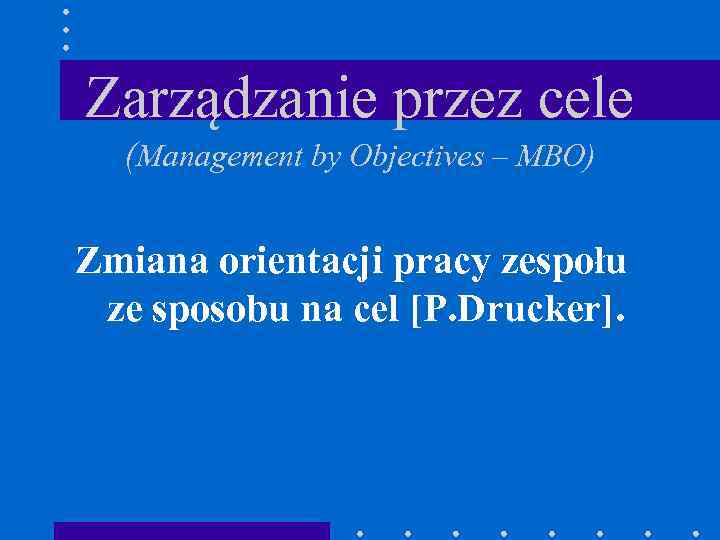 Zarządzanie przez cele

(Management by Objectives – MBO)

Zmiana orientacji pracy zespołu ze sposobu na cel [P.Drucker].